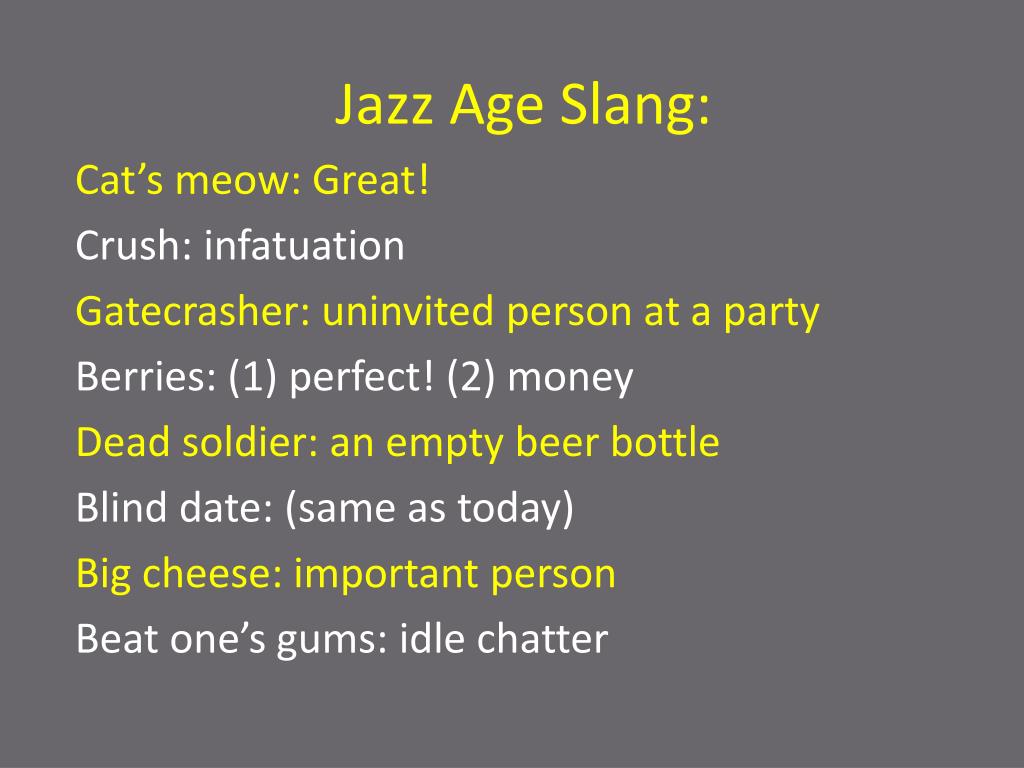 Jazz Age Slang:

Cat’s meow: Great!

Crush: infatuation

Gatecrasher: uninvited person at a party

Berries: (1) perfect! (2) money

Dead soldier: an empty beer bottle

Blind date: (same as today)

Big cheese: important person

Beat one’s gums: idle chatter